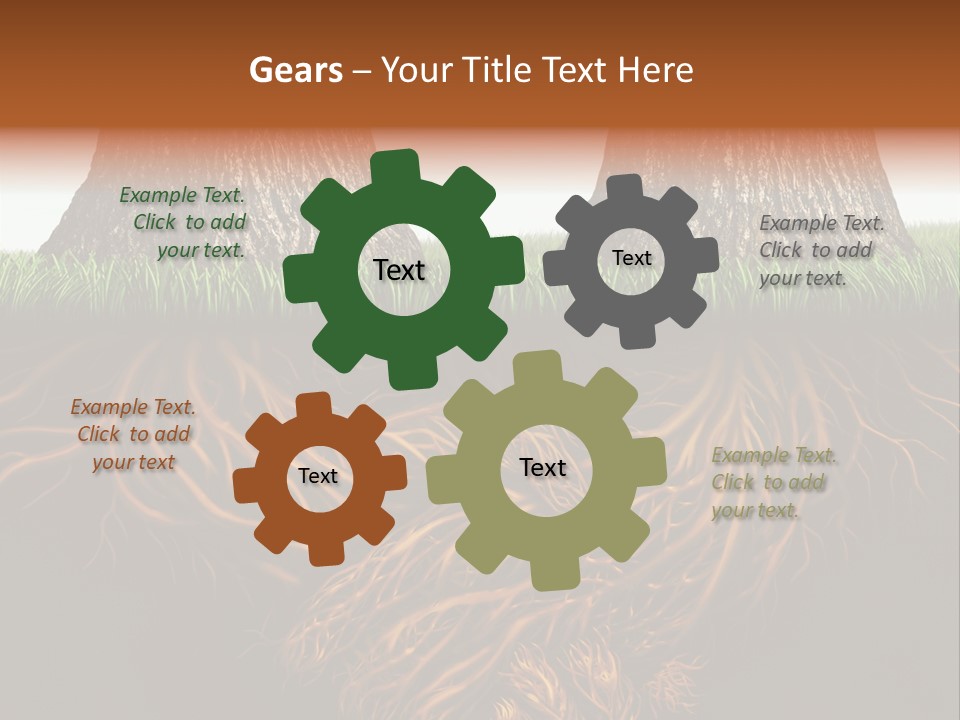 Gears – Your Title Text Here

Example Text. Click to add your text.

Text

Text

Example Text. Click to add your text.

Example Text. Click to add your text

Text

Text

Example Text. Click to add your text.